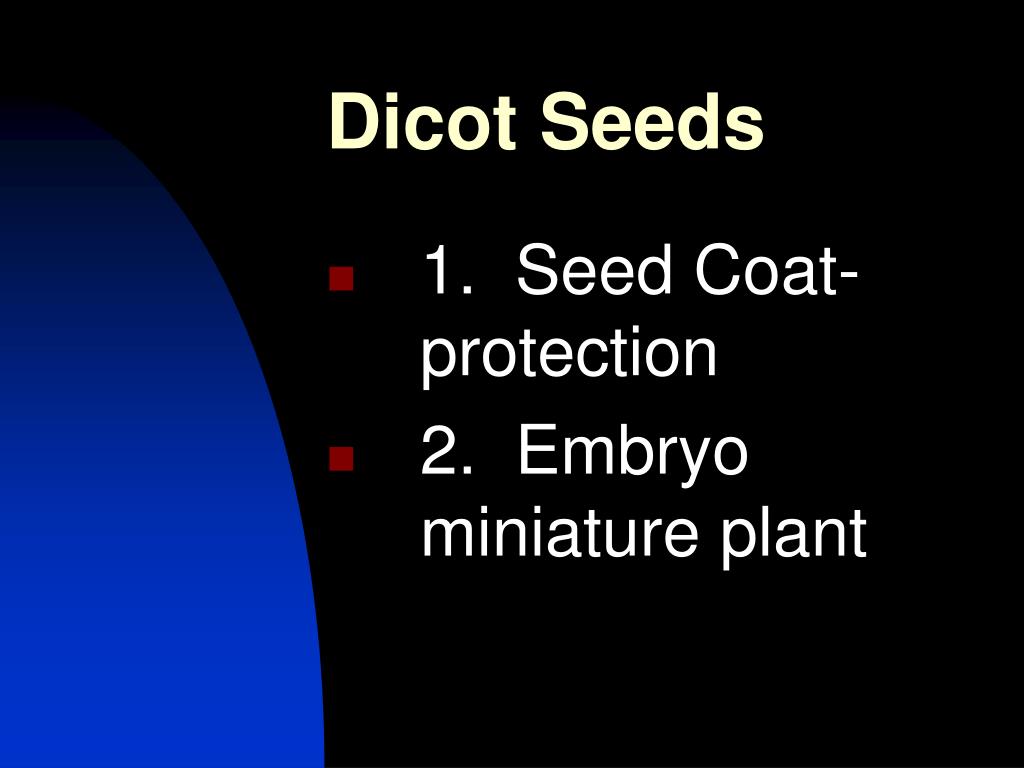 Dicot Seeds

1. Seed Coat-protection

2. Embryo miniature plant